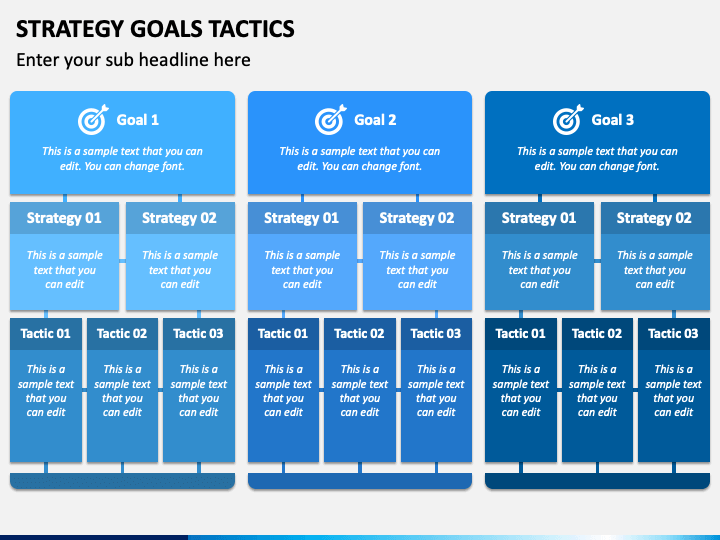 STRATEGY GOALS TACTICS

Enter your sub headline here

Goal 1

This is a sample text that you can edit. You can change font.

Strategy 01

This is a sample text that you can edit

Strategy 02

This is a sample text that you can edit

Tactic 01

This is a sample text that you can edit

Tactic 02

This is a sample text that you can edit

Tactic 03

This is a sample text that you can edit

Goal 2

This is a sample text that you can edit. You can change font.

Strategy 01

This is a sample text that you can edit

Strategy 02

This is a sample text that you can edit

Tactic 01

This is a sample text that you can edit

Tactic 02

This is a sample text that you can edit

Tactic 03

This is a sample text that you can edit

Goal 3

This is a sample text that you can edit. You can change font.

Strategy 01

This is a sample text that you can edit

Strategy 02

This is a sample text that you can edit

Tactic 01

This is a sample text that you can edit

Tactic 02

This is a sample text that you can edit

Tactic 03

This is a sample text that you can edit